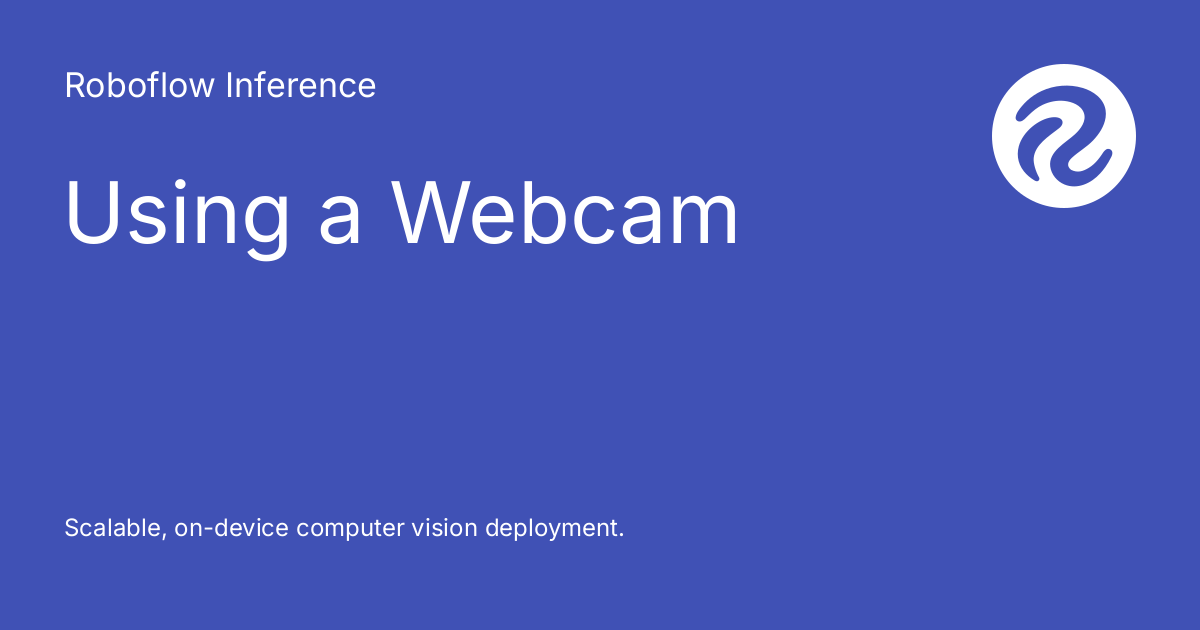 Roboflow Inference

Using a Webcam

Scalable, on-device computer vision deployment.